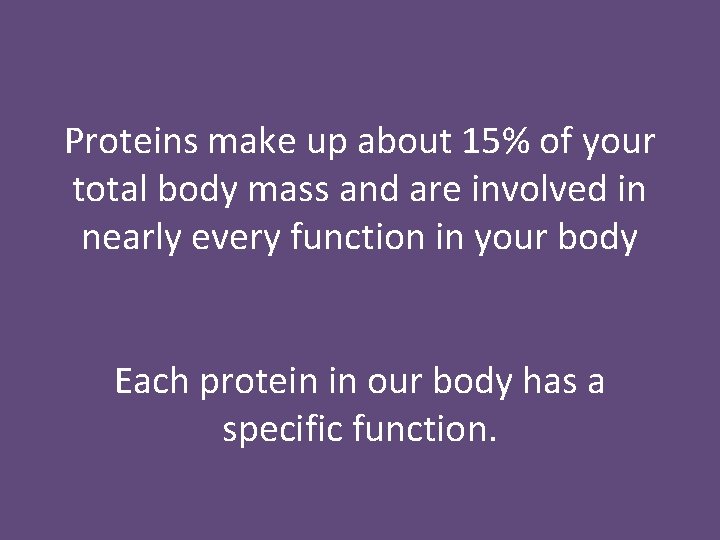 Proteins make up about 15% of your total body mass and are involved in nearly every function in your body

Each protein in our body has a specific function.